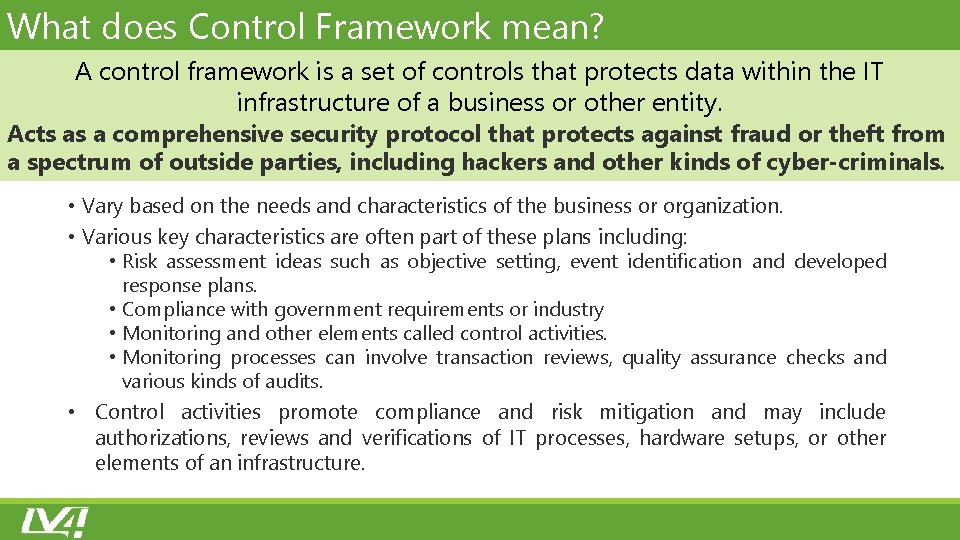 What does Control Framework mean?

A control framework is a set of controls that protects data within the IT infrastructure of a business or other entity.

Acts as a comprehensive security protocol that protects against fraud or theft from a spectrum of outside parties, including hackers and other kinds of cyber-criminals.

• Vary based on the needs and characteristics of the business or organization.
• Various key characteristics are often part of these plans including:
  • Risk assessment ideas such as objective setting, event identification and developed response plans.
  • Compliance with government requirements or industry
  • Monitoring and other elements called control activities.
  • Monitoring processes can involve transaction reviews, quality assurance checks and various kinds of audits.
• Control activities promote compliance and risk mitigation and may include authorizations, reviews and verifications of IT processes, hardware setups, or other elements of an infrastructure.

LV4!